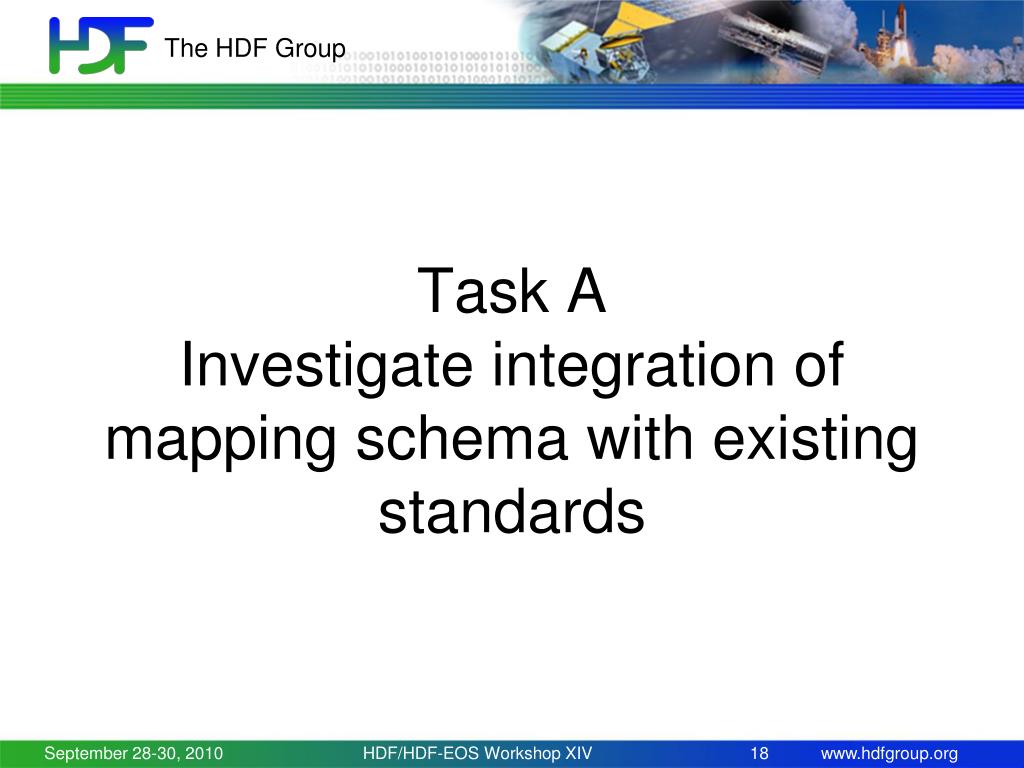 HDF The HDF Group

Task A
Investigate integration of mapping schema with existing standards

September 28-30, 2010 HDF/HDF-EOS Workshop XIV 18 www.hdfgroup.org